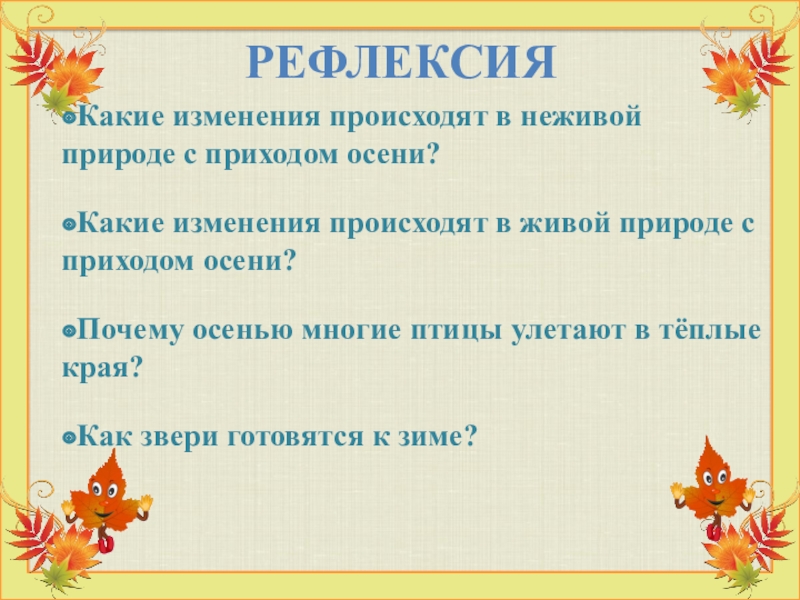 РЕФЛЕКСИЯ

Какие изменения происходят в неживой природе с приходом осени?

Какие изменения происходят в живой природе с приходом осени?

Почему осенью многие птицы улетают в тёплые края?

Как звери готовятся к зиме?